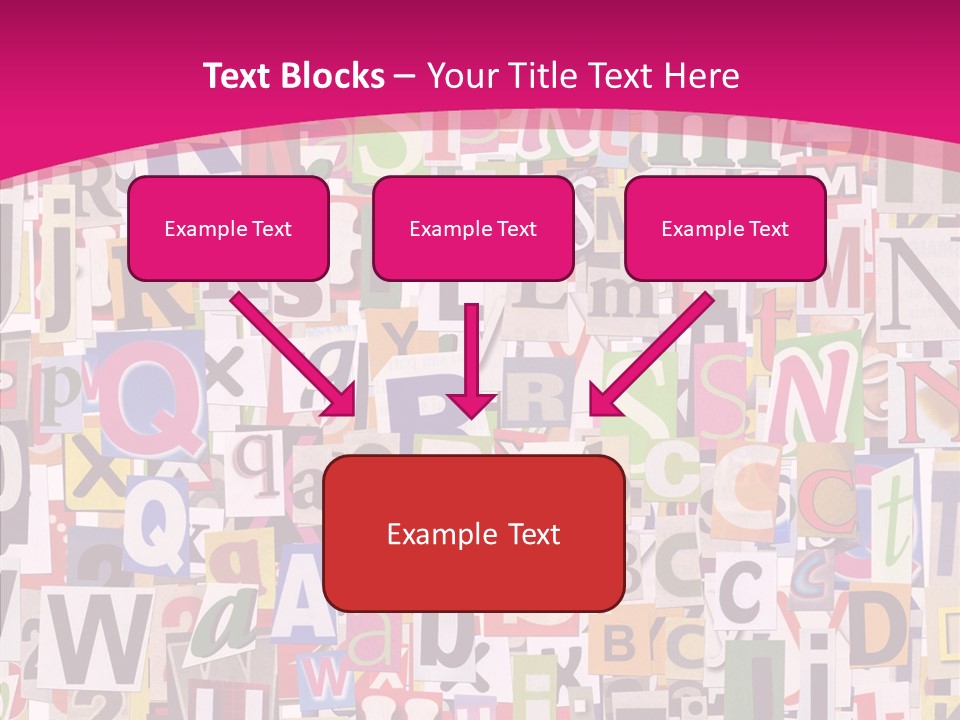 Text Blocks – Your Title Text Here

Example Text

Example Text

Example Text

Example Text